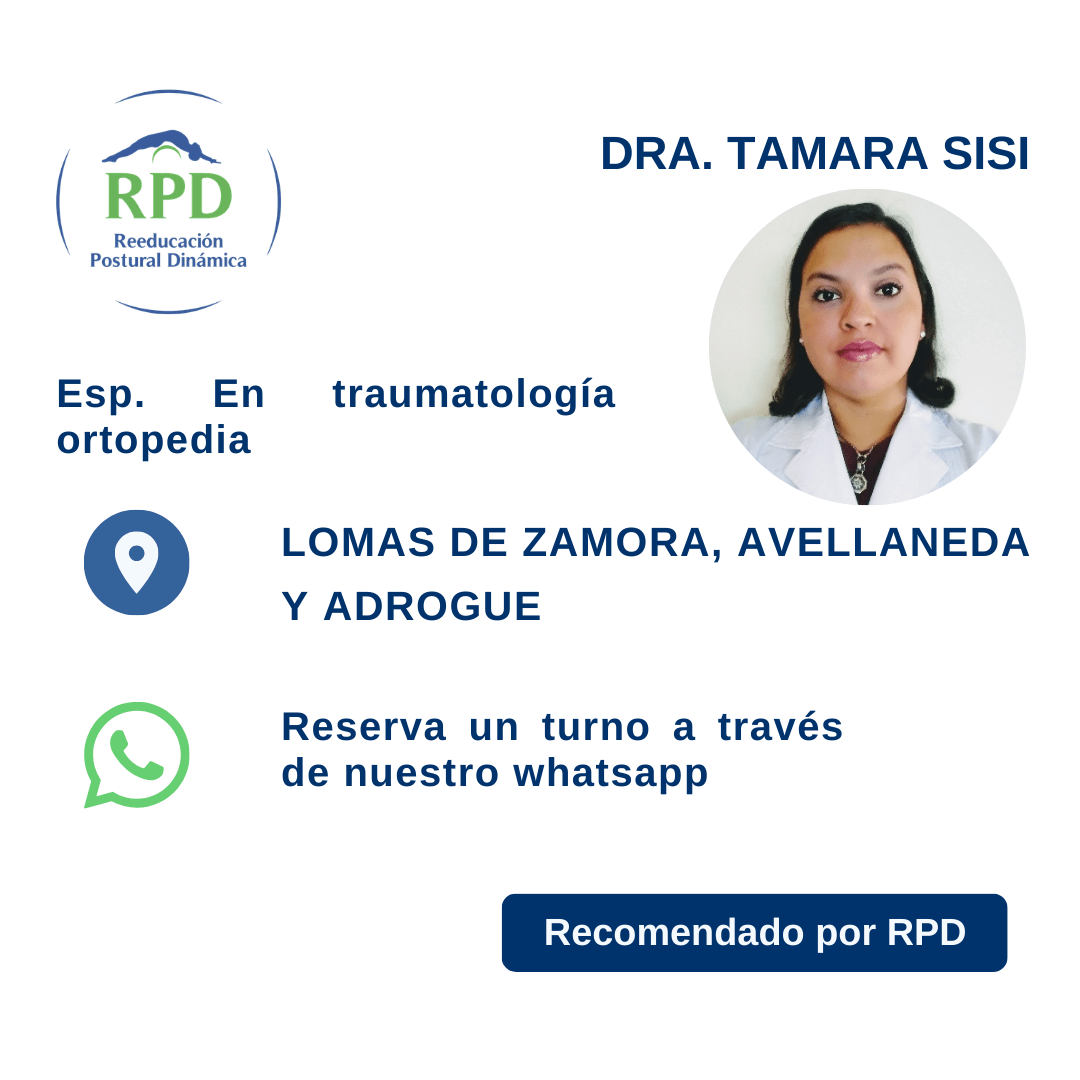 RPD
Reeducación
Postural Dinámica

DRA. TAMARA SISI

Esp. En traumatología ortopedia

LOMAS DE ZAMORA, AVELLANEDA Y ADROGUE

Reserva un turno a través de nuestro whatsapp

Recomendado por RPD